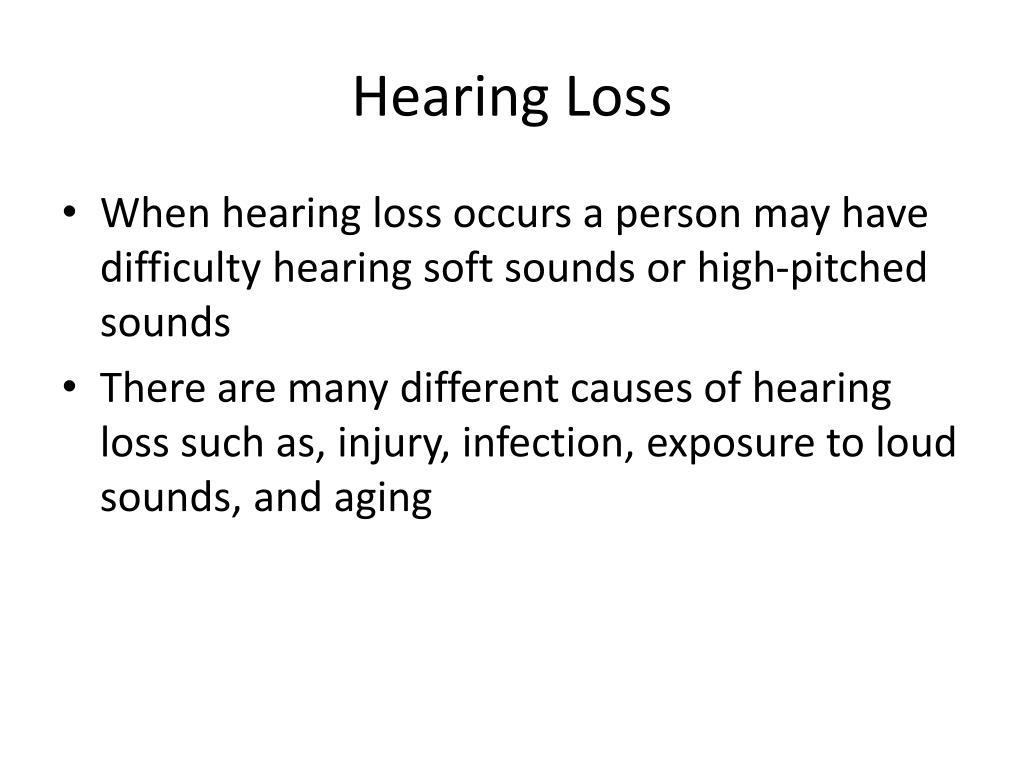 Hearing Loss

• When hearing loss occurs a person may have difficulty hearing soft sounds or high-pitched sounds
• There are many different causes of hearing loss such as, injury, infection, exposure to loud sounds, and aging